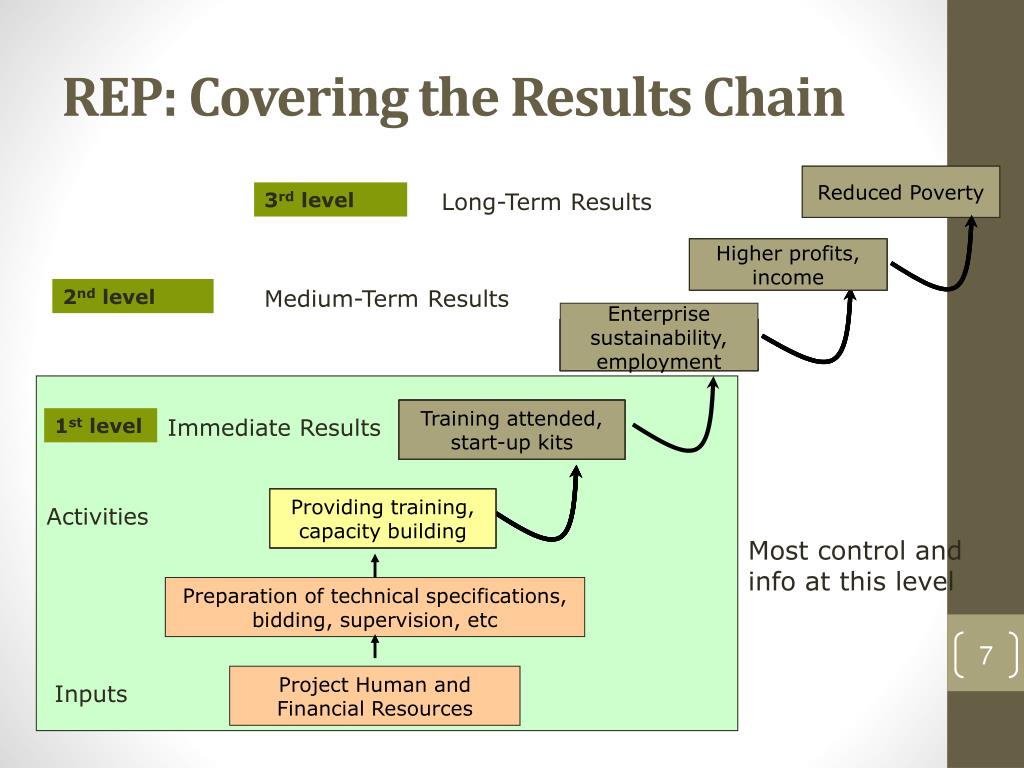 REP: Covering the Results Chain

3rd level

Long-Term Results

Reduced Poverty

Higher profits, income

2nd level

Medium-Term Results

Enterprise sustainability, employment

1st level

Immediate Results

Training attended, start-up kits

Activities

Providing training, capacity building

Preparation of technical specifications, bidding, supervision, etc

Inputs

Project Human and Financial Resources

Most control and info at this level

7